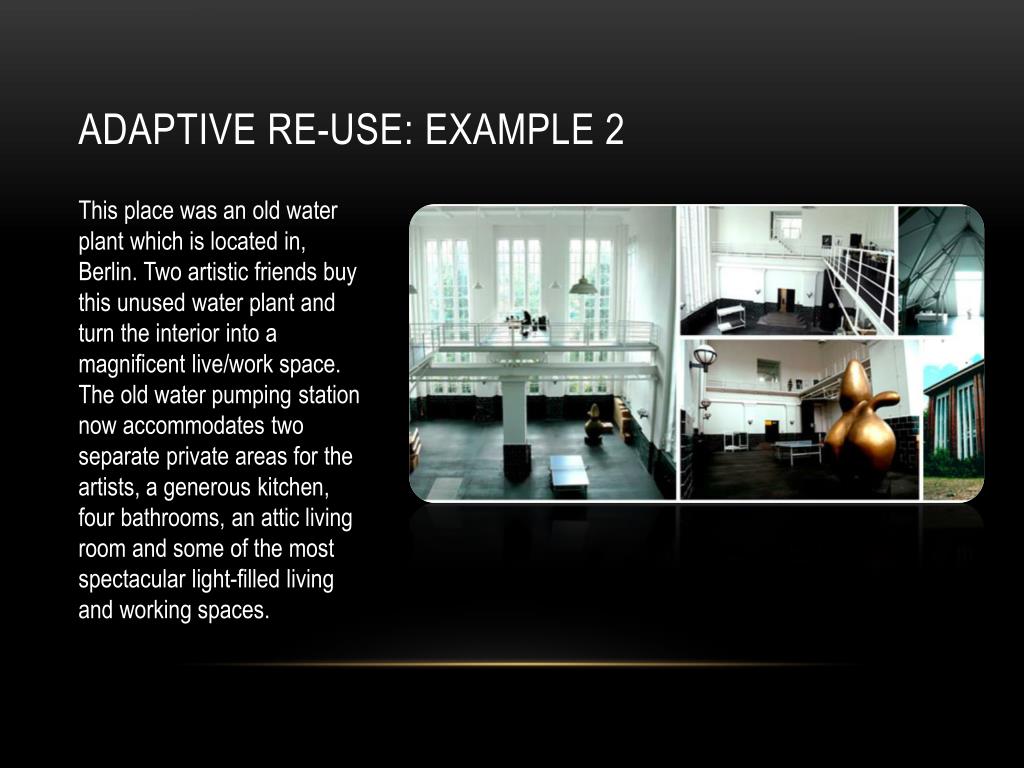 ADAPTIVE RE-USE: EXAMPLE 2

This place was an old water plant which is located in, Berlin. Two artistic friends buy this unused water plant and turn the interior into a magnificent live/work space. The old water pumping station now accommodates two separate private areas for the artists, a generous kitchen, four bathrooms, an attic living room and some of the most spectacular light-filled living and working spaces.